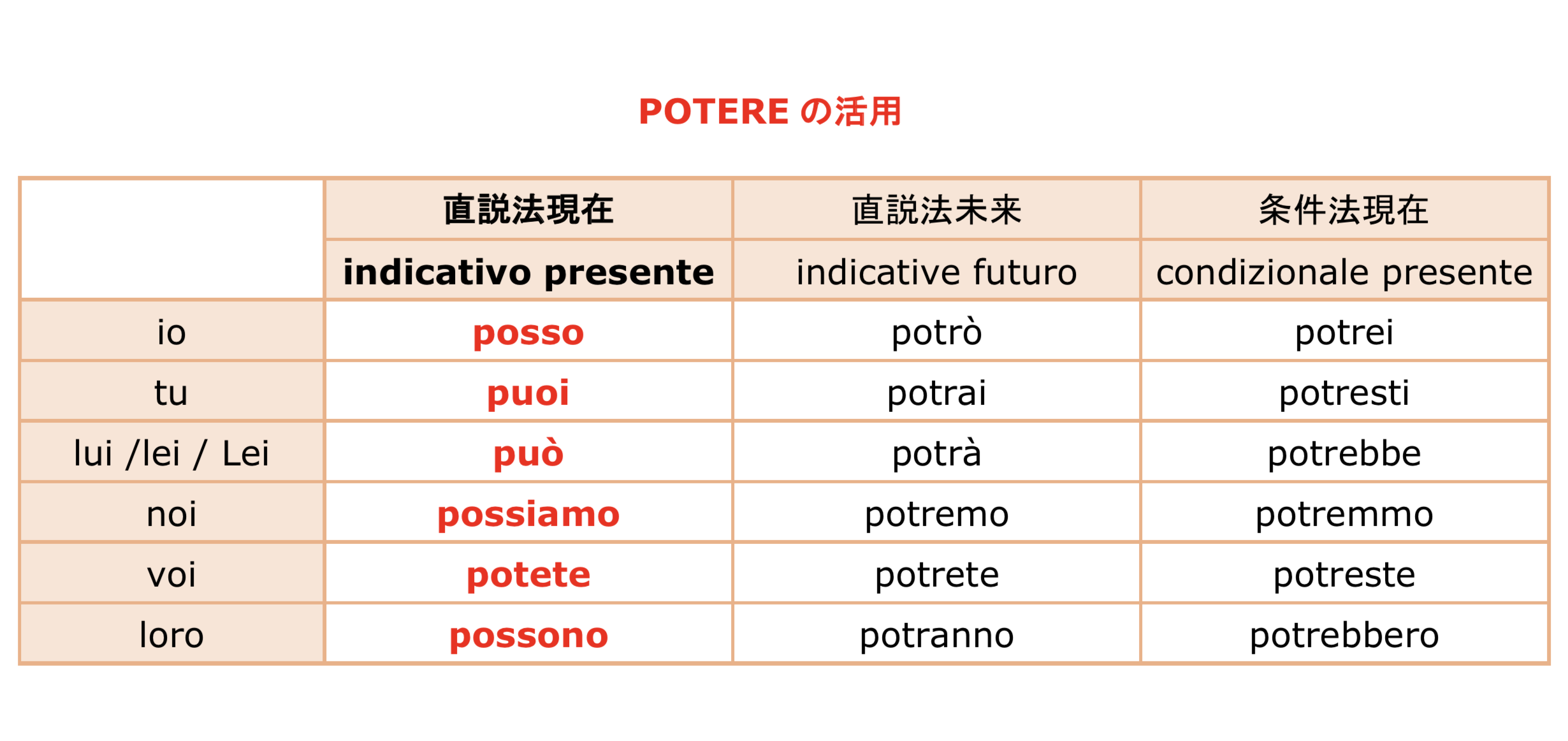 POTERE の活用

|  | 直説法現在 | 直説法未来 | 条件法現在 |
|---|---|---|---|
|  | indicativo presente | indicative futuro | condizionale presente |
| io | posso | potrò | potrei |
| tu | puoi | potrai | potresti |
| lui /lei / Lei | può | potrà | potrebbe |
| noi | possiamo | potremo | potremmo |
| voi | potete | potrete | potreste |
| loro | possono | potranno | potrebbero |